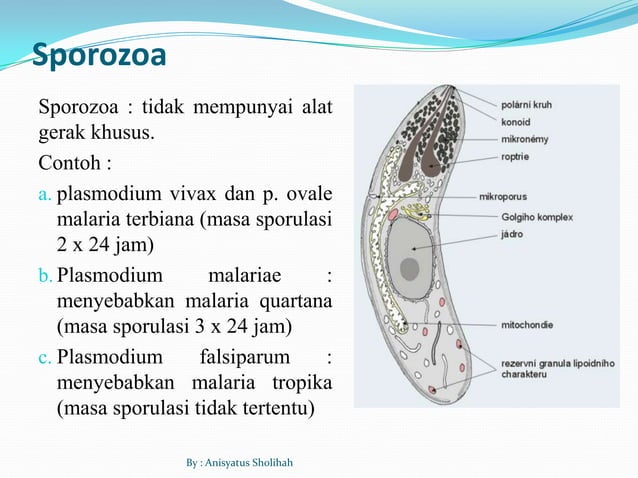 Sporozoa

Sporozoa : tidak mempunyai alat gerak khusus.

Contoh :

a. plasmodium vivax dan p. ovale malaria terbiana (masa sporulasi 2 x 24 jam)

b. Plasmodium malariae : menyebabkan malaria quartana (masa sporulasi 3 x 24 jam)

c. Plasmodium falsiparum : menyebabkan malaria tropika (masa sporulasi tidak tertentu)

polární kruh
konoid
mikronémy
roptrie
mikroporus
Golgiho komplex
jádro
mitochondie
rezervní granula lipoidního charakteru

By : Anisyatus Sholihah